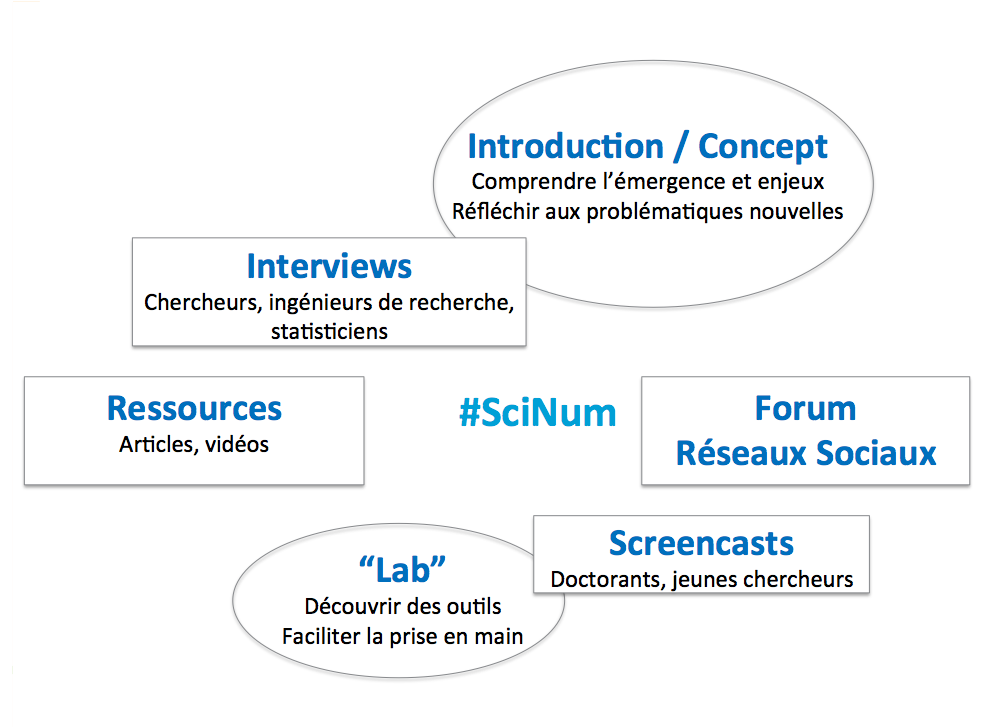 Introduction / Concept
Comprendre l'émergence et enjeux
Réfléchir aux problématiques nouvelles

Interviews
Chercheurs, ingénieurs de recherche, statisticiens

Ressources
Articles, vidéos

#SciNum

Forum
Réseaux Sociaux

Screencasts
Doctorants, jeunes chercheurs

"Lab"
Découvrir des outils
Faciliter la prise en main